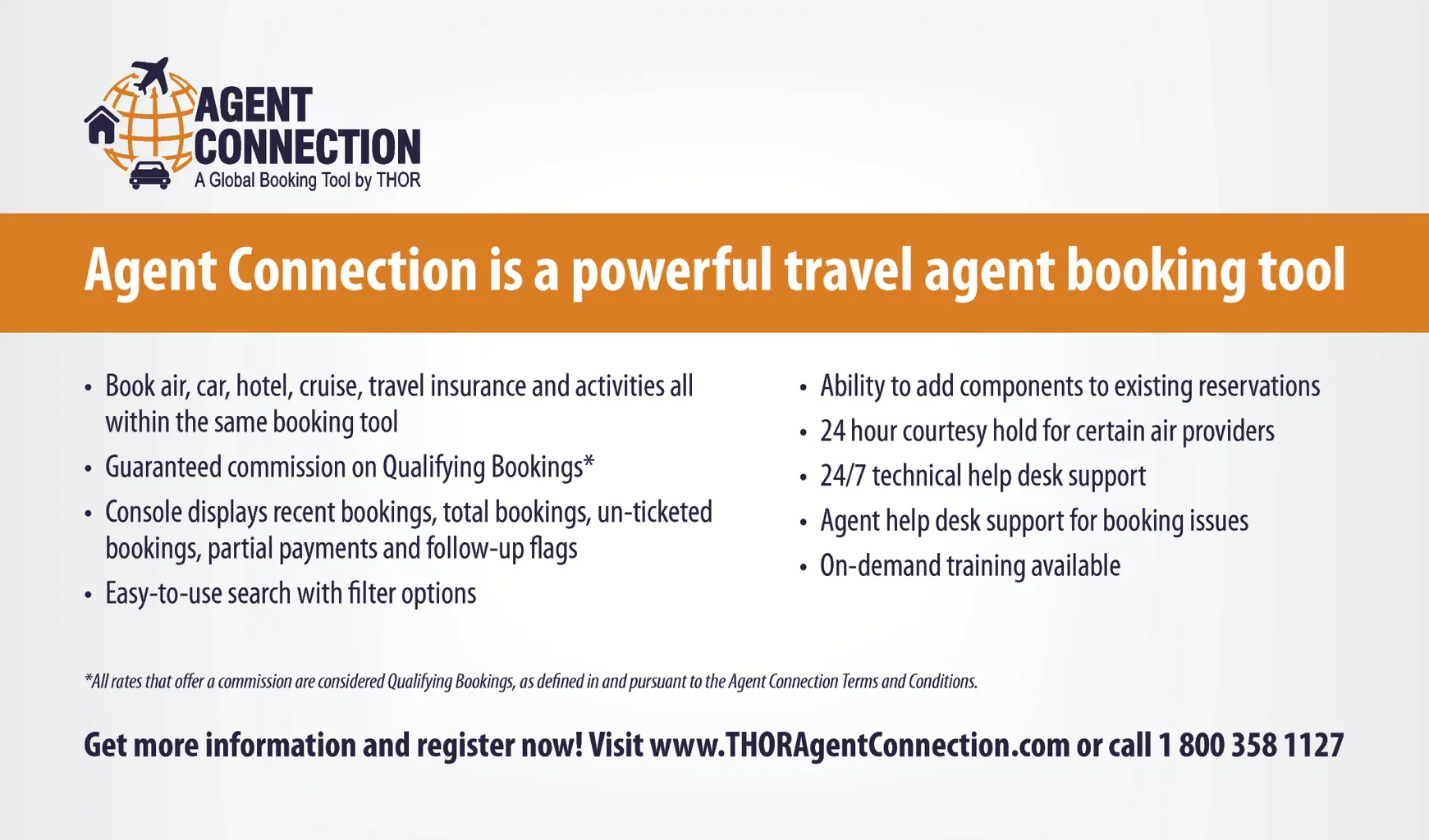 AGENT CONNECTION
A Global Booking Tool by THOR

Agent Connection is a powerful travel agent booking tool

• Book air, car, hotel, cruise, travel insurance and activities all within the same booking tool
• Guaranteed commission on Qualifying Bookings*
• Console displays recent bookings, total bookings, un-ticketed bookings, partial payments and follow-up flags
• Easy-to-use search with filter options

• Ability to add components to existing reservations
• 24 hour courtesy hold for certain air providers
• 24/7 technical help desk support
• Agent help desk support for booking issues
• On-demand training available

*All rates that offer a commission are considered Qualifying Bookings, as defined in and pursuant to the Agent Connection Terms and Conditions.

Get more information and register now! Visit www.THORAgentConnection.com or call 1 800 358 1127